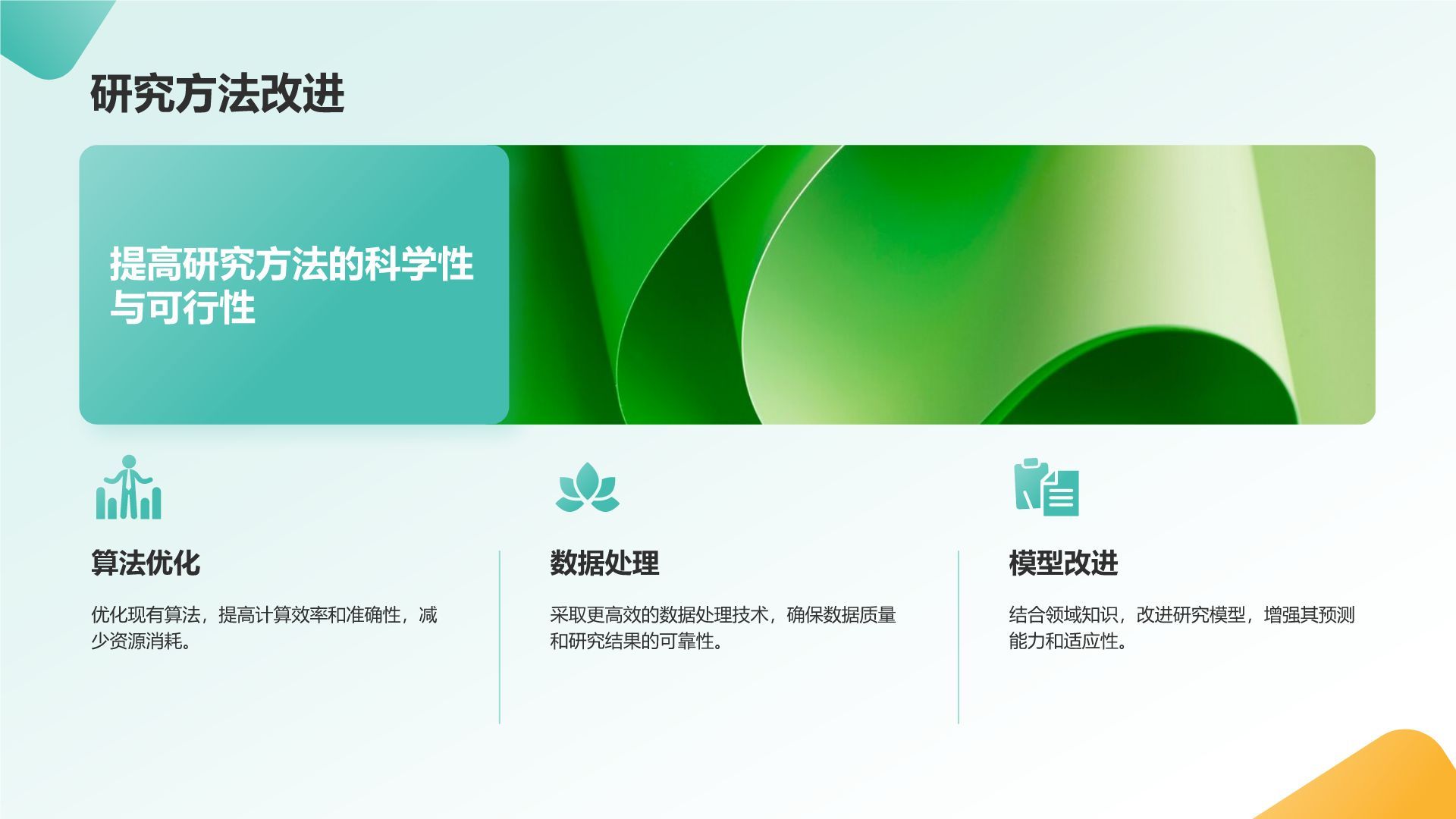 研究方法改进

提高研究方法的科学性与可行性

算法优化

优化现有算法，提高计算效率和准确性，减少资源消耗。

数据处理

采取更高效的数据处理技术，确保数据质量和研究结果的可靠性。

模型改进

结合领域知识，改进研究模型，增强其预测能力和适应性。